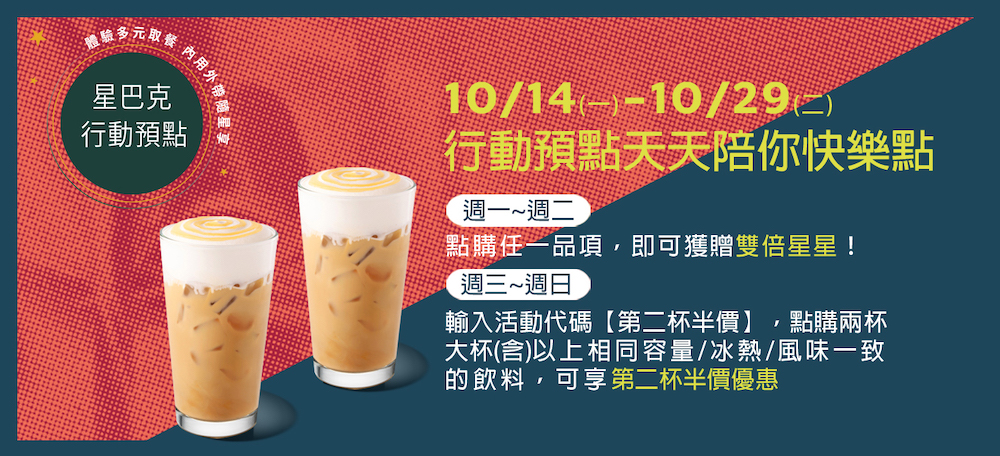 體驗多元取餐 內用外帶隨星享

星巴克
行動預點

10/14(一)-10/29(二)
行動預點天天陪你快樂點

週一~週二
點購任一品項，即可獲贈雙倍星星！

週三~週日
輸入活動代碼【第二杯半價】，點購兩杯大杯(含)以上相同容量/冰熱/風味一致的飲料，可享第二杯半價優惠